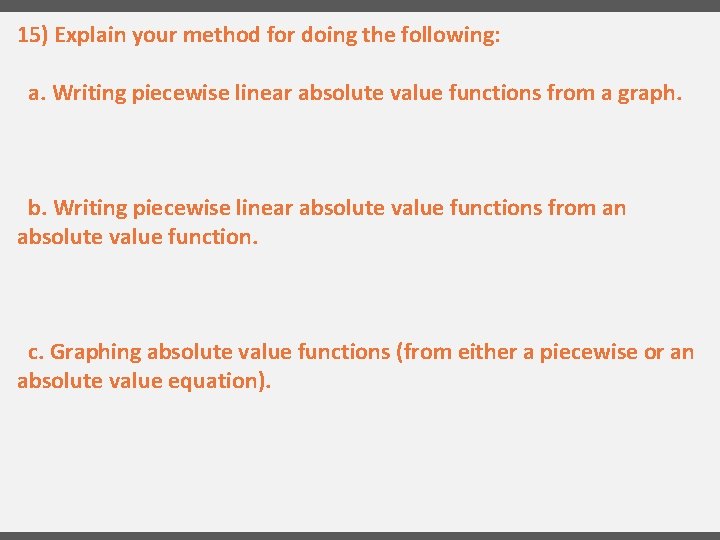 15) Explain your method for doing the following:

a. Writing piecewise linear absolute value functions from a graph.

b. Writing piecewise linear absolute value functions from an absolute value function.

c. Graphing absolute value functions (from either a piecewise or an absolute value equation).